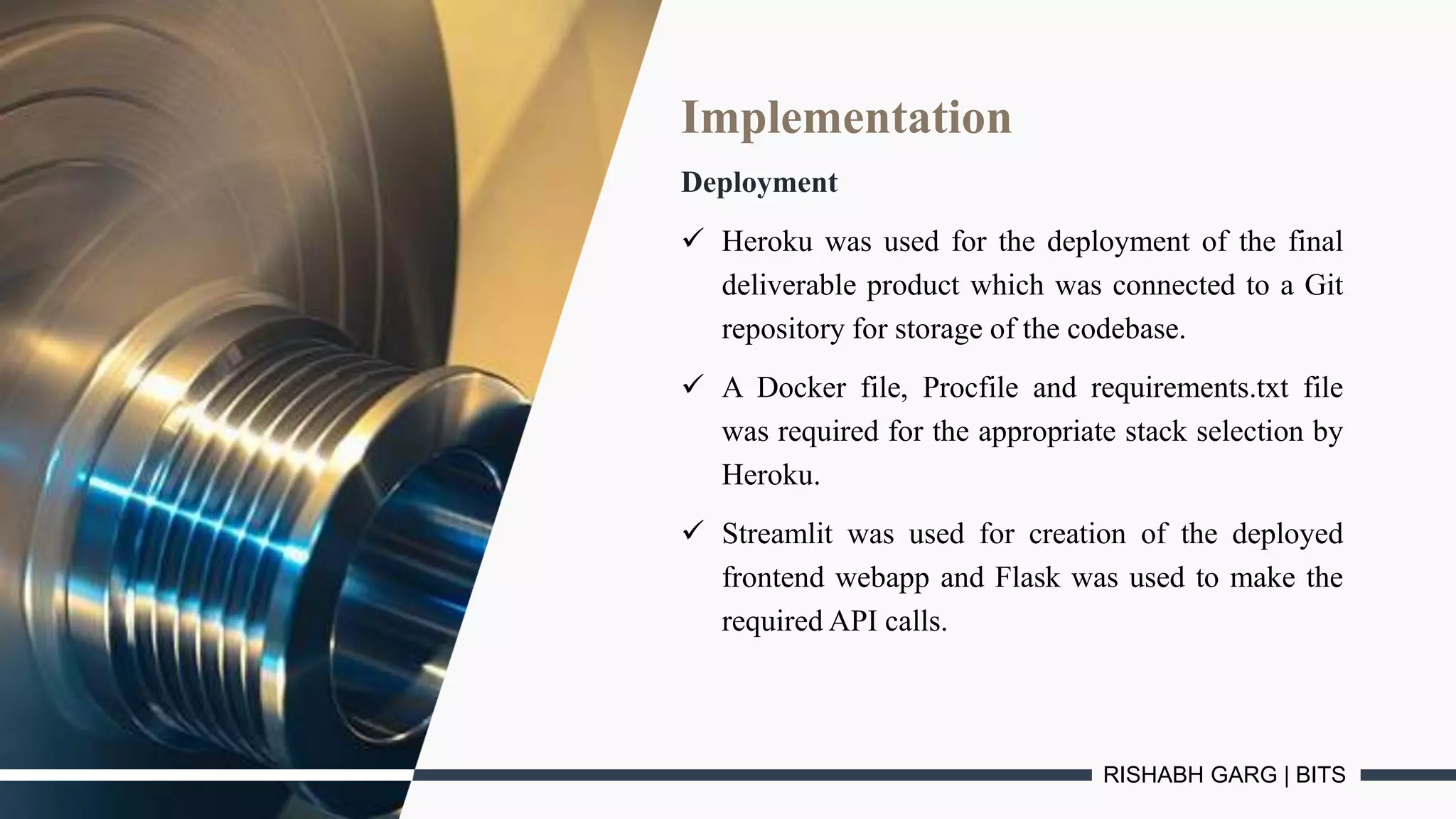 Implementation

Deployment

✓ Heroku was used for the deployment of the final deliverable product which was connected to a Git repository for storage of the codebase.

✓ A Docker file, Procfile and requirements.txt file was required for the appropriate stack selection by Heroku.

✓ Streamlit was used for creation of the deployed frontend webapp and Flask was used to make the required API calls.

RISHABH GARG | BITS